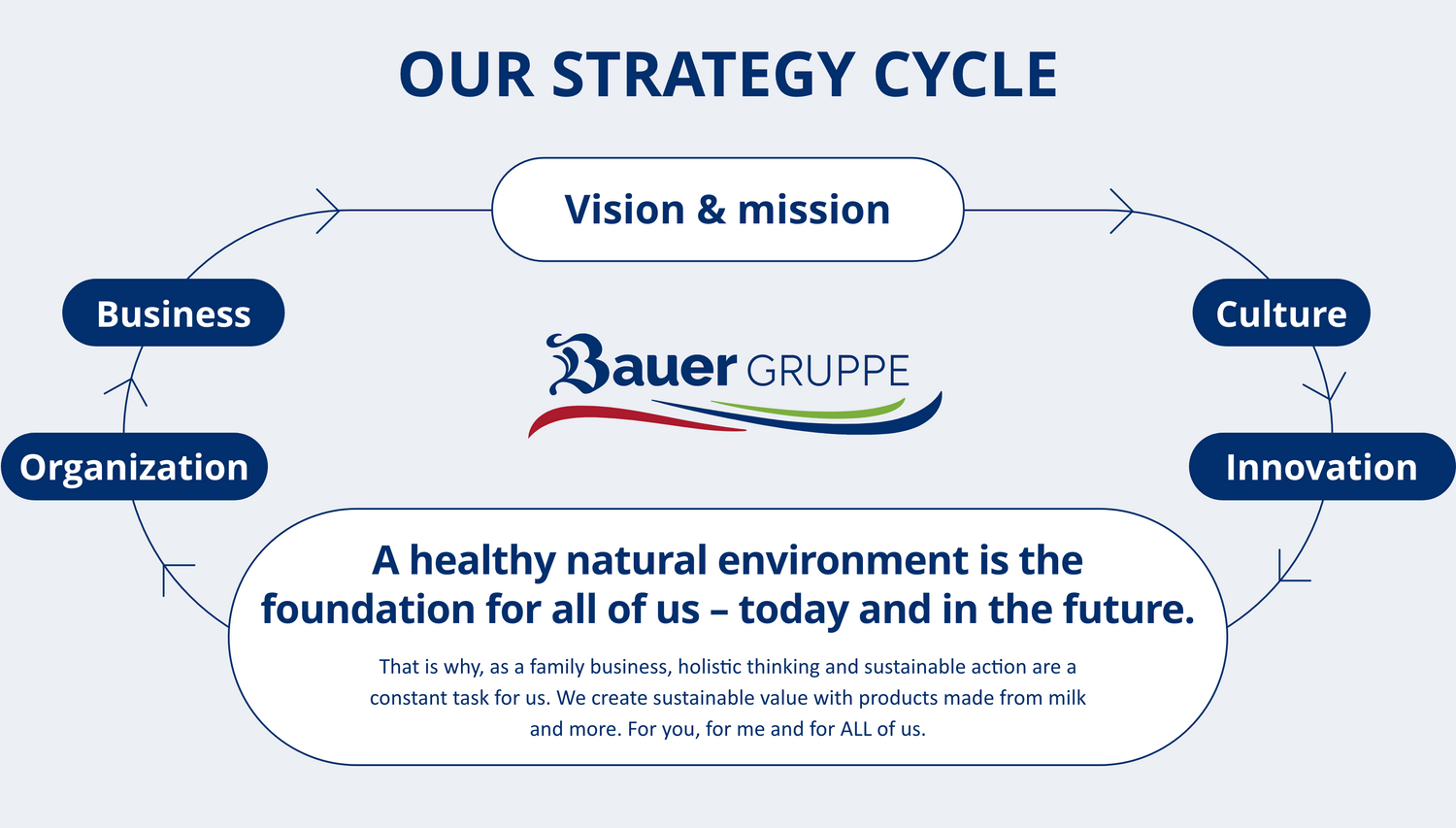 OUR STRATEGY CYCLE

Vision & mission

Business

Culture

Bauer GRUPPE

Organization

Innovation

A healthy natural environment is the foundation for all of us – today and in the future.

That is why, as a family business, holistic thinking and sustainable action are a constant task for us. We create sustainable value with products made from milk and more. For you, for me and for ALL of us.